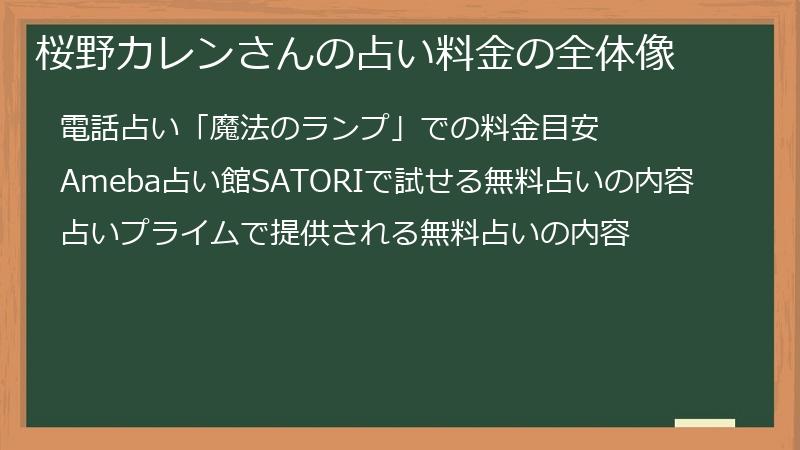 桜野カレンさんの占い料金の全体像

電話占い「魔法のランプ」での料金目安

Ameba占い館SATORIで試せる無料占いの内容

占いプライムで提供される無料占いの内容